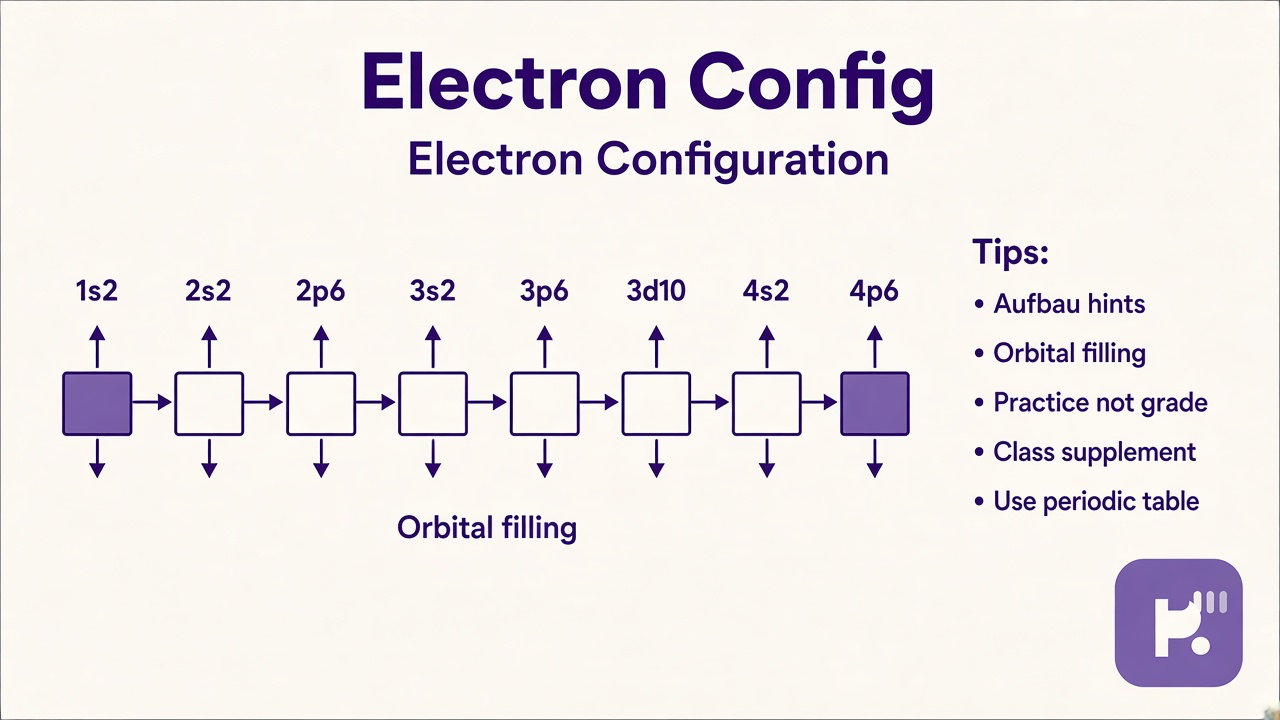 Electron Config

Electron Configuration

1s2
2s2
2p6
3s2
3p6
3d10
4s2
4p6

Orbital filling

Tips:

• Aufbau hints
• Orbital filling
• Practice not grade
• Class supplement
• Use periodic table